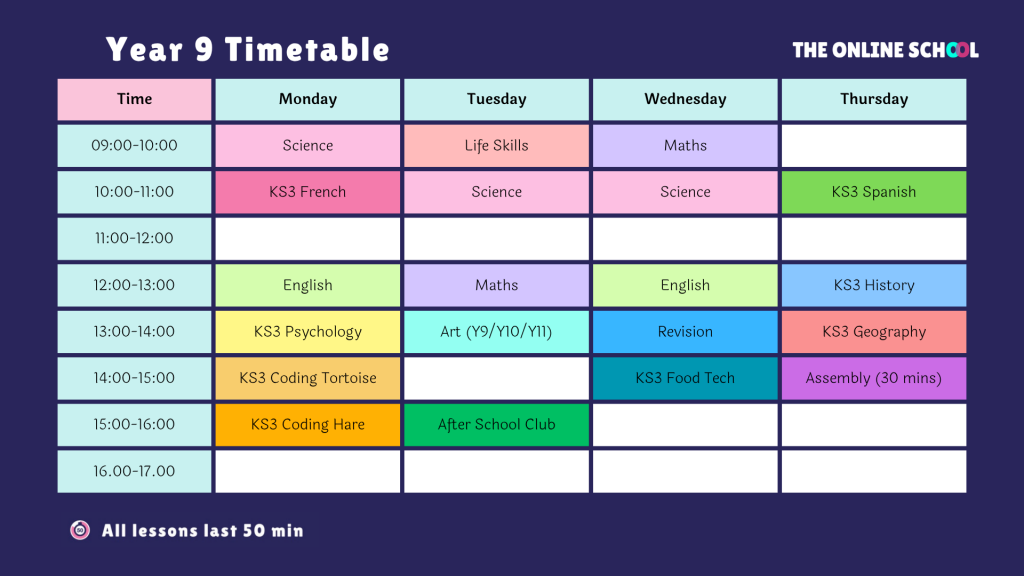 Year 9 Timetable

THE ONLINE SCHOOL

| Time | Monday | Tuesday | Wednesday | Thursday |
|---|---|---|---|---|
| 09:00-10:00 | Science | Life Skills | Maths | |
| 10:00-11:00 | KS3 French | Science | Science | KS3 Spanish |
| 11:00-12:00 | | | | |
| 12:00-13:00 | English | Maths | English | KS3 History |
| 13:00-14:00 | KS3 Psychology | Art (Y9/Y10/Y11) | Revision | KS3 Geography |
| 14:00-15:00 | KS3 Coding Tortoise | | KS3 Food Tech | Assembly (30 mins) |
| 15:00-16:00 | KS3 Coding Hare | After School Club | | |
| 16.00-17.00 | | | | |

All lessons last 50 min